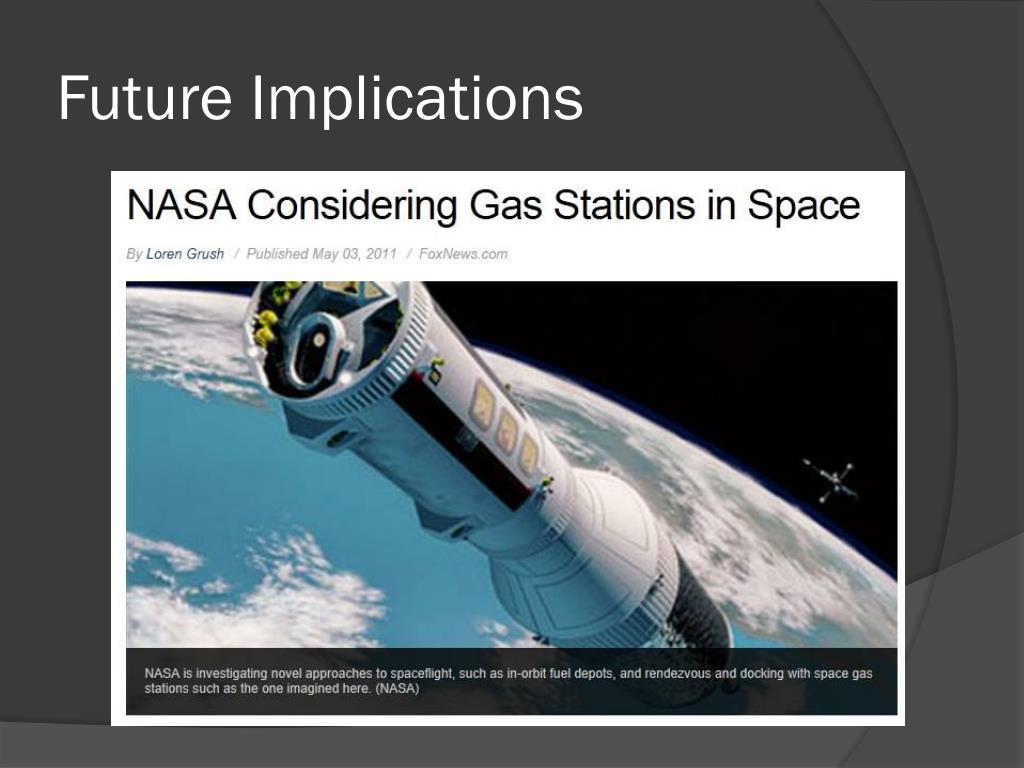 Future Implications

NASA Considering Gas Stations in Space

By Loren Grush / Published May 03, 2011 / FoxNews.com

NASA is investigating novel approaches to spaceflight, such as in-orbit fuel depots, and rendezvous and docking with space gas stations such as the one imagined here. (NASA)